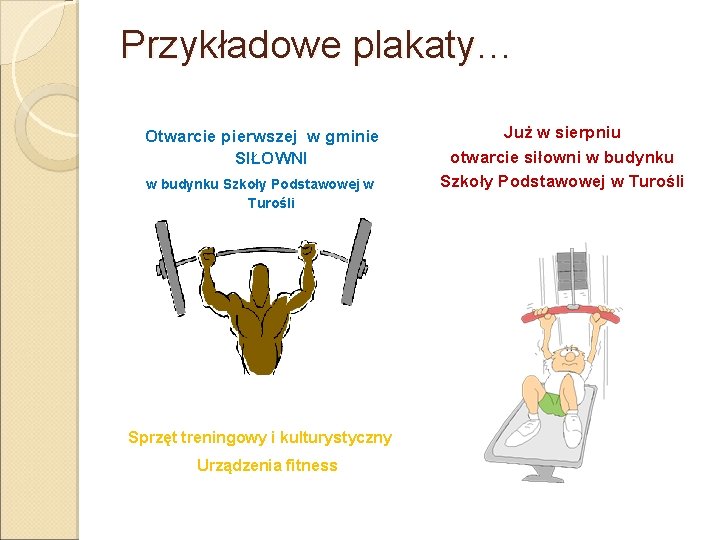 Przykładowe plakaty…

Otwarcie pierwszej w gminie SIŁOWNI
w budynku Szkoły Podstawowej w Turośli

Sprzęt treningowy i kulturystyczny
Urządzenia fitness

Już w sierpniu
otwarcie siłowni w budynku
Szkoły Podstawowej w Turośli